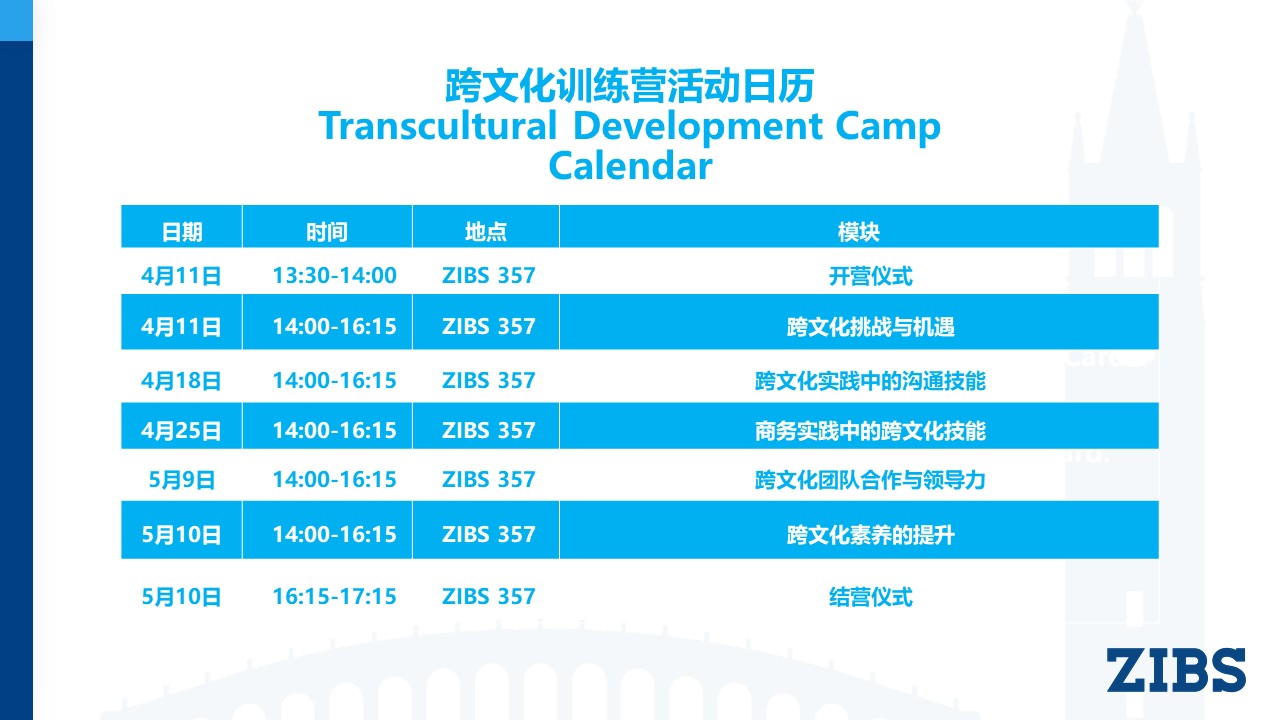 跨文化训练营活动日历
Transcultural Development Camp Calendar

| 日期 | 时间 | 地点 | 模块 |
|---|---|---|---|
| 4月11日 | 13:30-14:00 | ZIBS 357 | 开营仪式 |
| 4月11日 | 14:00-16:15 | ZIBS 357 | 跨文化挑战与机遇 |
| 4月18日 | 14:00-16:15 | ZIBS 357 | 跨文化实践中的沟通技能 |
| 4月25日 | 14:00-16:15 | ZIBS 357 | 商务实践中的跨文化技能 |
| 5月9日 | 14:00-16:15 | ZIBS 357 | 跨文化团队合作与领导力 |
| 5月10日 | 14:00-16:15 | ZIBS 357 | 跨文化素养的提升 |
| 5月10日 | 16:15-17:15 | ZIBS 357 | 结营仪式 |

ZIBS